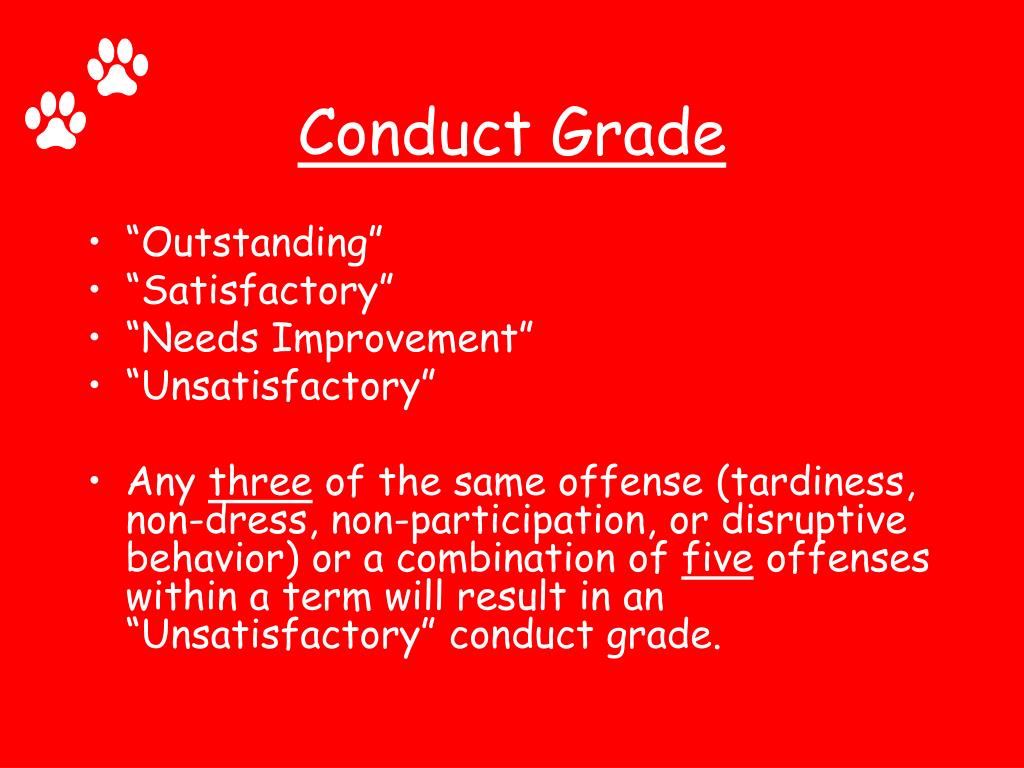 Conduct Grade

• “Outstanding”
• “Satisfactory”
• “Needs Improvement”
• “Unsatisfactory”

• Any three of the same offense (tardiness, non-dress, non-participation, or disruptive behavior) or a combination of five offenses within a term will result in an “Unsatisfactory” conduct grade.